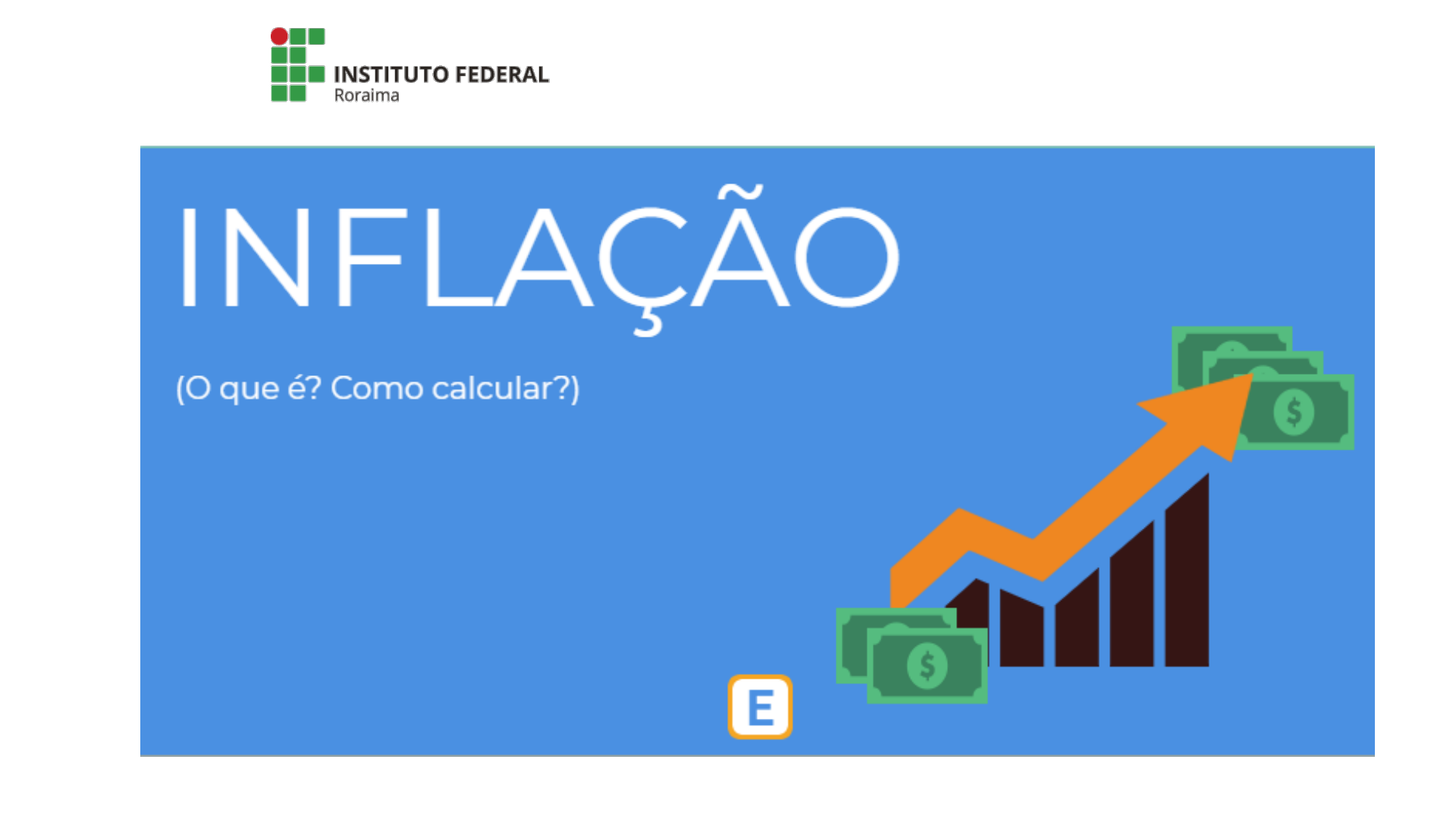 INSTITUTO FEDERAL
Roraima

INFLAÇÃO

(O que é? Como calcular?)

$

$

E